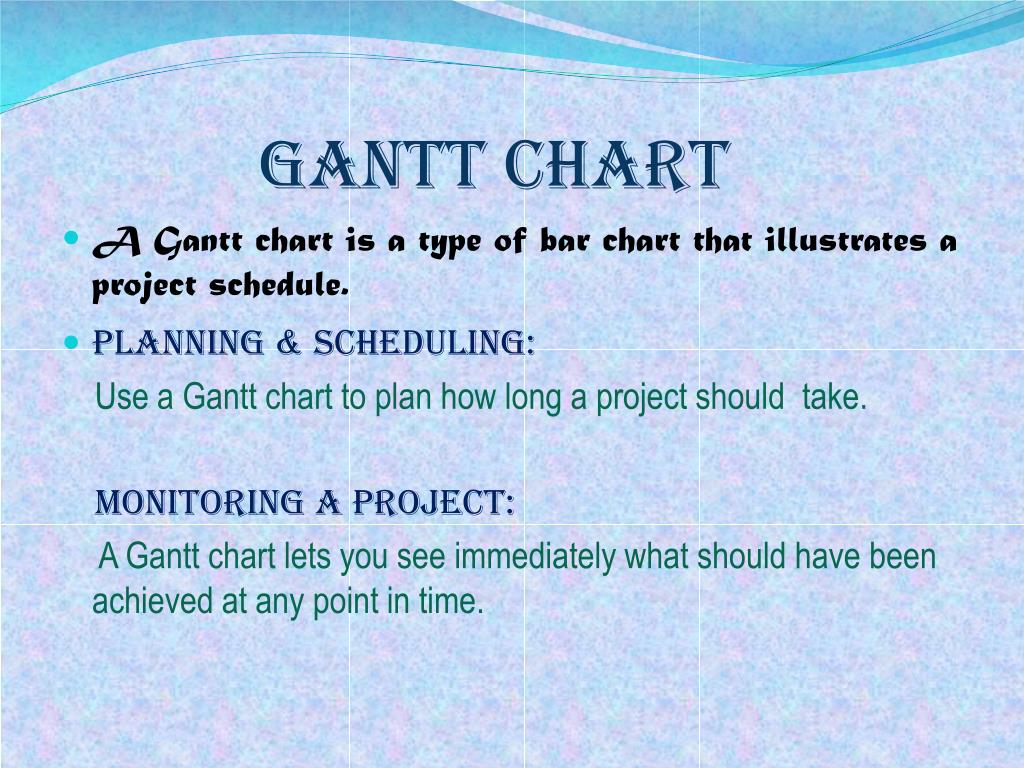 GANTT CHART

A Gantt chart is a type of bar chart that illustrates a project schedule.

PLANNING & SCHEDULING:

Use a Gantt chart to plan how long a project should take.

MONITORING A PROJECT:

A Gantt chart lets you see immediately what should have been achieved at any point in time.